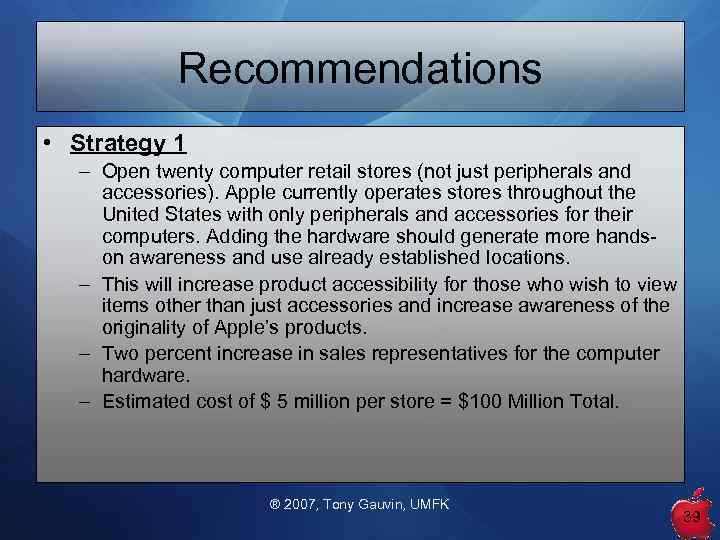 Recommendations

• Strategy 1

– Open twenty computer retail stores (not just peripherals and accessories). Apple currently operates stores throughout the United States with only peripherals and accessories for their computers. Adding the hardware should generate more hands-on awareness and use already established locations.

– This will increase product accessibility for those who wish to view items other than just accessories and increase awareness of the originality of Apple's products.

– Two percent increase in sales representatives for the computer hardware.

– Estimated cost of $ 5 million per store = $100 Million Total.

® 2007, Tony Gauvin, UMFK

39